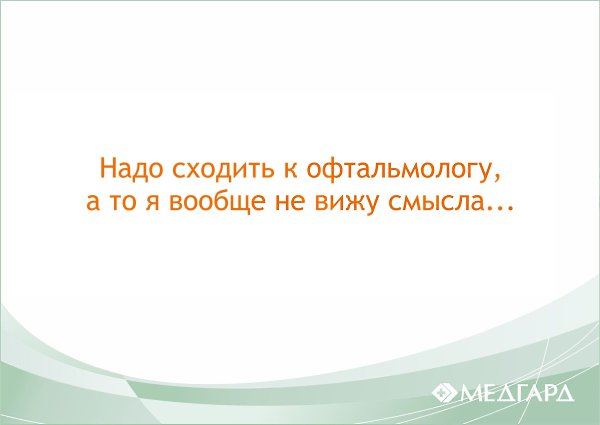 Надо сходить к офтальмологу,
а то я вообще не вижу смысла...

МЕДГАРД